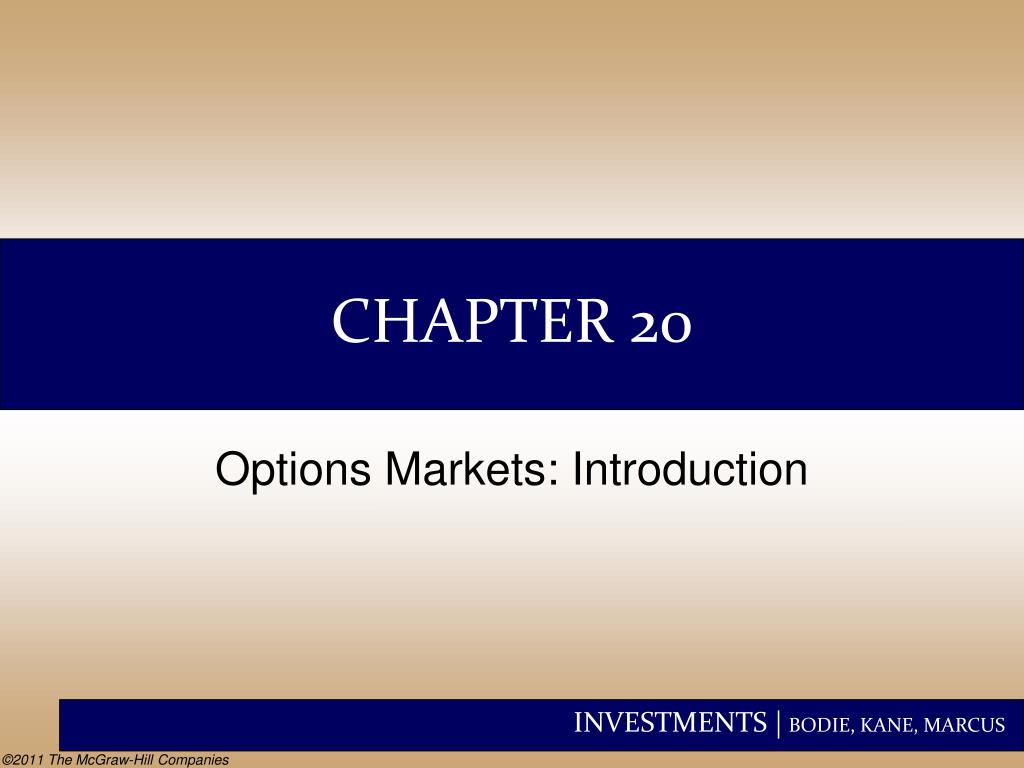 CHAPTER 20

Options Markets: Introduction

INVESTMENTS | BODIE, KANE, MARCUS

©2011 The McGraw-Hill Companies